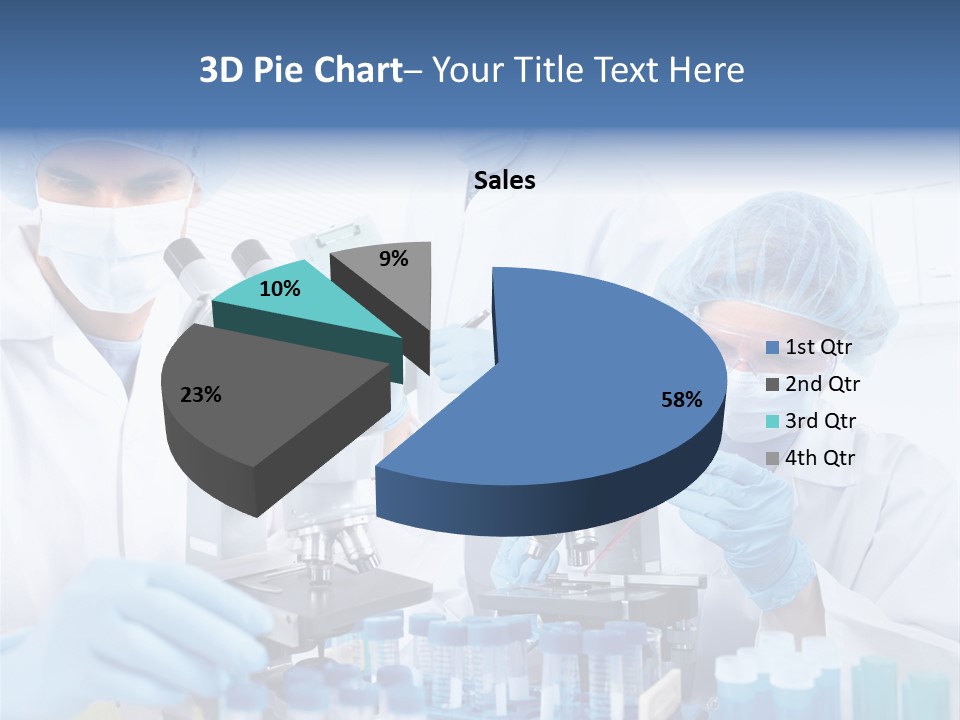 3D Pie Chart– Your Title Text Here

Sales

9%

10%

23%

58%

1st Qtr
2nd Qtr
3rd Qtr
4th Qtr